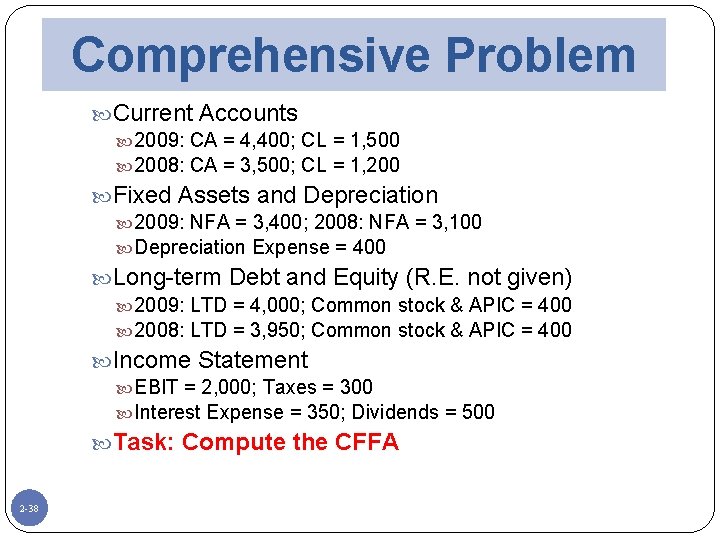 Comprehensive Problem

Current Accounts
2009: CA = 4,400; CL = 1,500
2008: CA = 3,500; CL = 1,200

Fixed Assets and Depreciation
2009: NFA = 3,400; 2008: NFA = 3,100
Depreciation Expense = 400

Long-term Debt and Equity (R.E. not given)
2009: LTD = 4,000; Common stock & APIC = 400
2008: LTD = 3,950; Common stock & APIC = 400

Income Statement
EBIT = 2,000; Taxes = 300
Interest Expense = 350; Dividends = 500

Task: Compute the CFFA

2-38